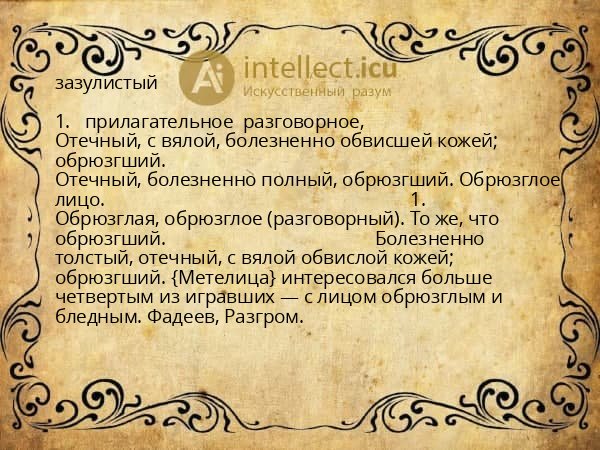 intellect.icu
Искусственный разум

зазулистый

1. прилагательное разговорное,
Отечный, с вялой, болезненно обвисшей кожей; обрюзгший.
Отечный, болезненно полный, обрюзгший. Обрюзглое лицо. 1. Обрюзглая, обрюзглое (разговорный). То же, что обрюзгший. Болезненно толстый, отечный, с вялой обвислой кожей; обрюзгший. {Метелица} интересовался больше четвертым из игравших — с лицом обрюзглым и бледным. Фадеев, Разгром.